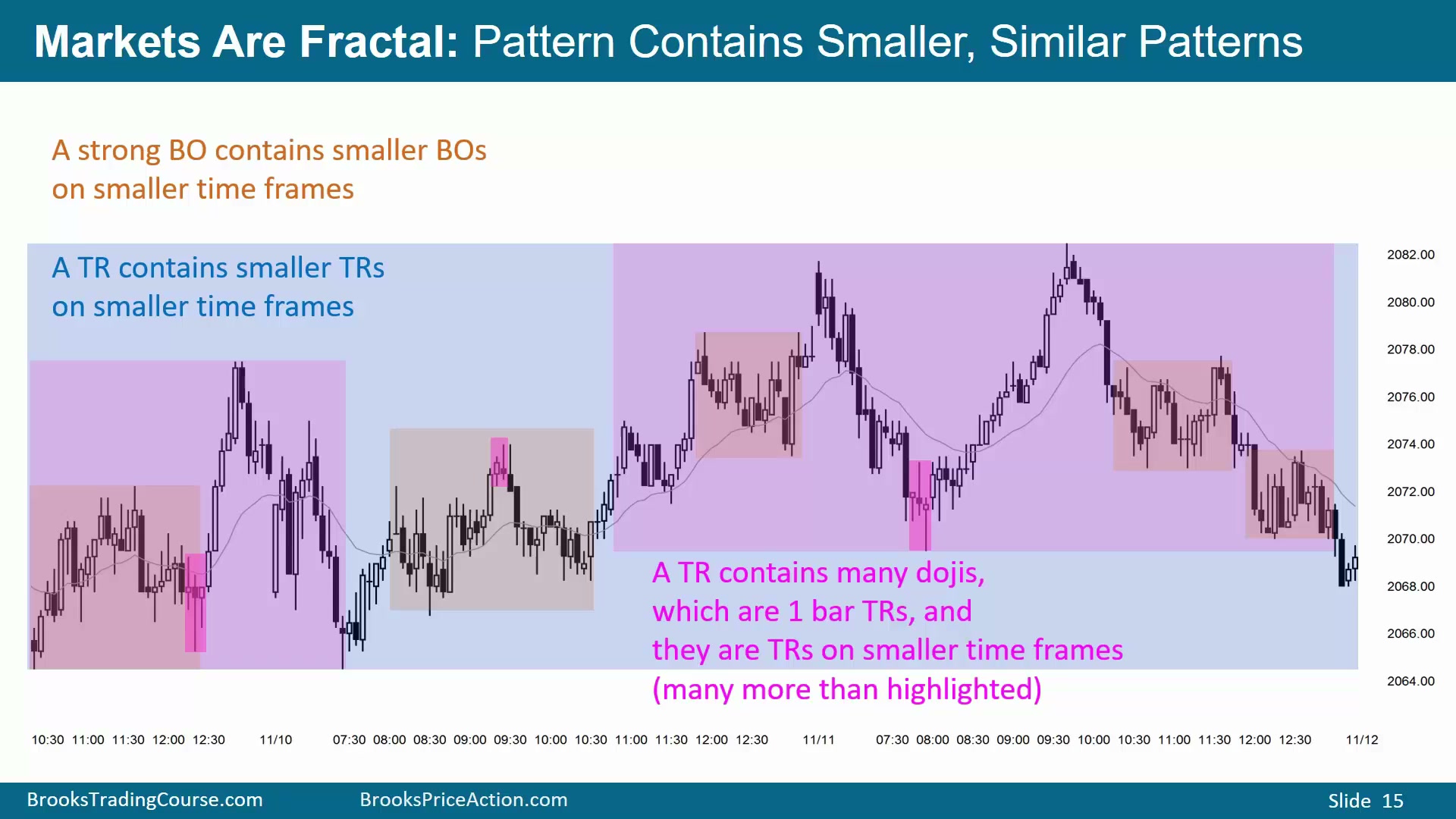 Markets Are Fractal: Pattern Contains Smaller, Similar Patterns

A strong BO contains smaller BOs on smaller time frames

A TR contains smaller TRs on smaller time frames

A TR contains many dojis, which are 1 bar TRs, and they are TRs on smaller time frames (many more than highlighted)

2082.00
2080.00
2078.00
2076.00
2074.00
2072.00
2070.00
2068.00
2066.00
2064.00

10:30 11:00 11:30 12:00 12:30 11/10 07:30 08:00 08:30 09:00 09:30 10:00 10:30 11:00 11:30 12:00 12:30 11/11 07:30 08:00 08:30 09:00 09:30 10:00 10:30 11:00 11:30 12:00 12:30 11/12

BrooksTradingCourse.com BrooksPriceAction.com Slide 15